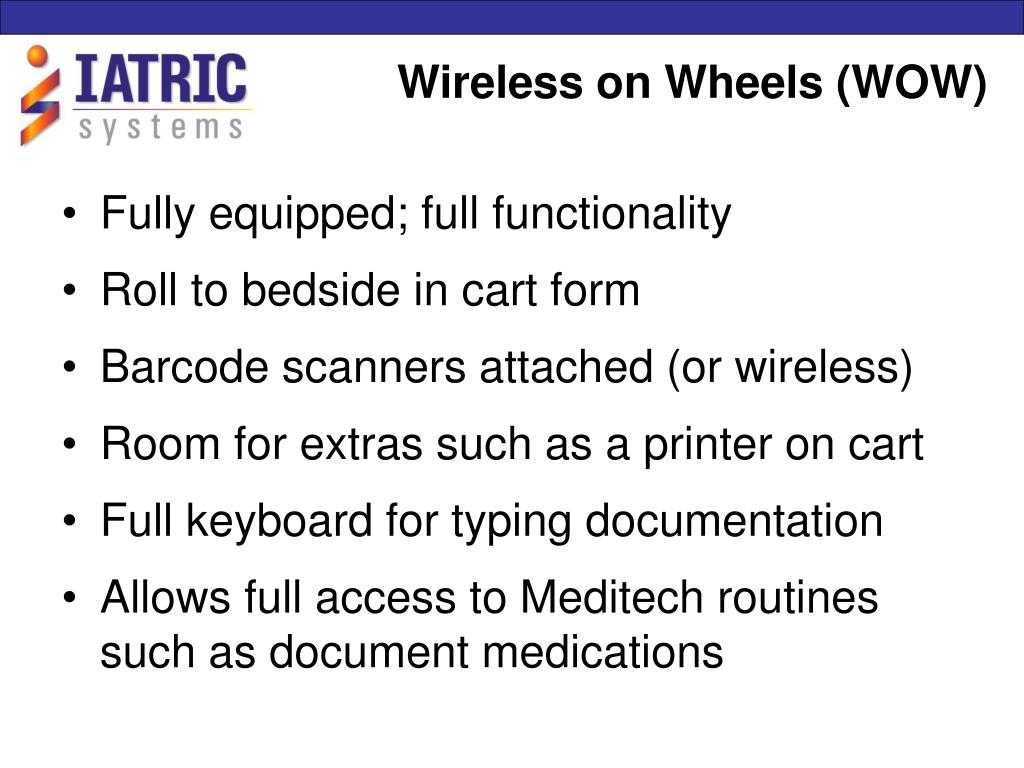 IATRIC
systems

Wireless on Wheels (WOW)

• Fully equipped; full functionality
• Roll to bedside in cart form
• Barcode scanners attached (or wireless)
• Room for extras such as a printer on cart
• Full keyboard for typing documentation
• Allows full access to Meditech routines such as document medications